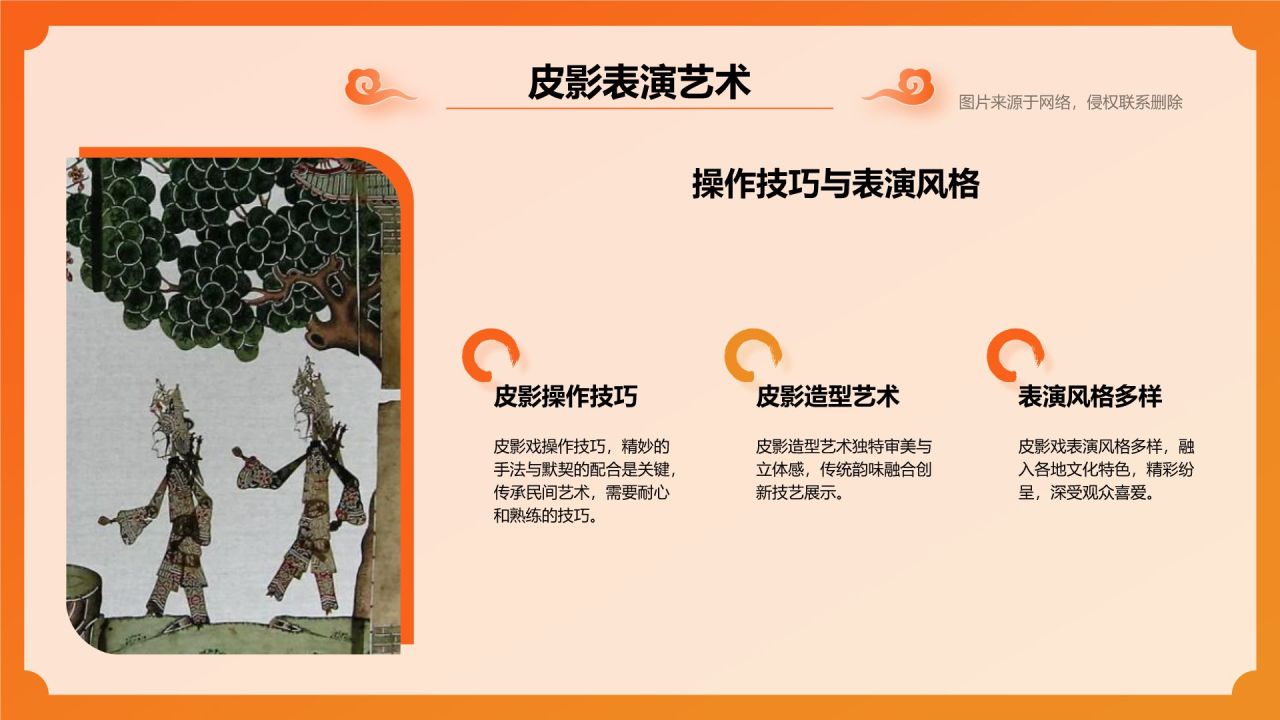 皮影表演艺术

图片来源于网络，侵权联系删除

操作技巧与表演风格

皮影操作技巧

皮影戏操作技巧，精妙的手法与默契的配合是关键，传承民间艺术，需要耐心和熟练的技巧。

皮影造型艺术

皮影造型艺术独特审美与立体感，传统韵味融合创新技艺展示。

表演风格多样

皮影戏表演风格多样，融入各地文化特色，精彩纷呈，深受观众喜爱。